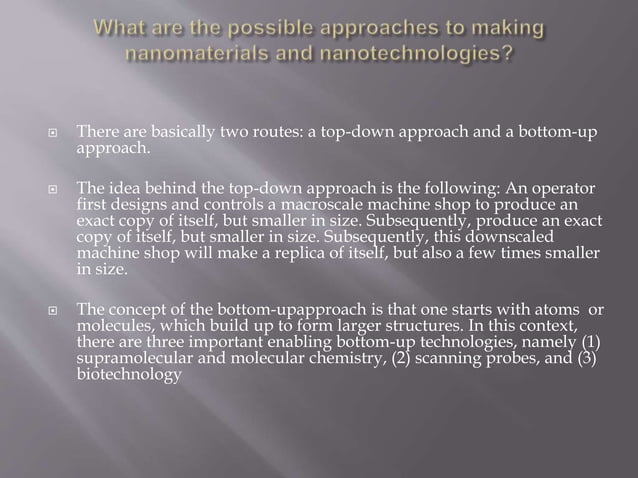 What are the possible approaches to making nanomaterials and nanotechnologies?

There are basically two routes: a top-down approach and a bottom-up approach.

The idea behind the top-down approach is the following: An operator first designs and controls a macroscale machine shop to produce an exact copy of itself, but smaller in size. Subsequently, produce an exact copy of itself, but smaller in size. Subsequently, this downscaled machine shop will make a replica of itself, but also a few times smaller in size.

The concept of the bottom-upapproach is that one starts with atoms or molecules, which build up to form larger structures. In this context, there are three important enabling bottom-up technologies, namely (1) supramolecular and molecular chemistry, (2) scanning probes, and (3) biotechnology